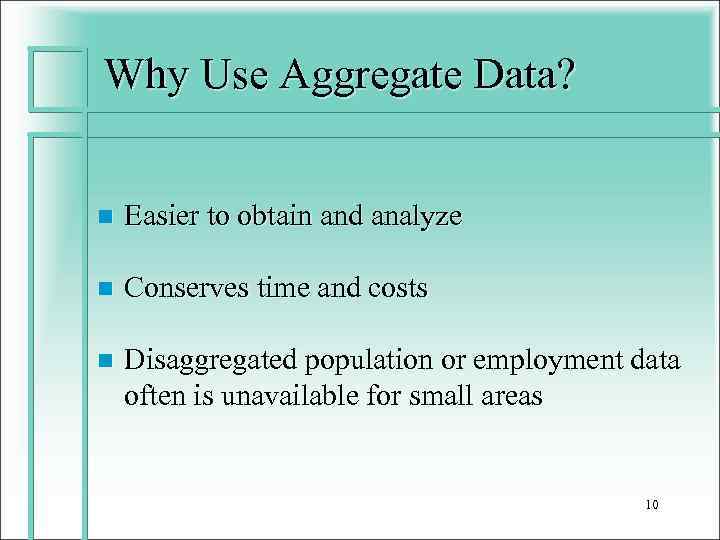 Why Use Aggregate Data?

Easier to obtain and analyze

Conserves time and costs

Disaggregated population or employment data often is unavailable for small areas

10